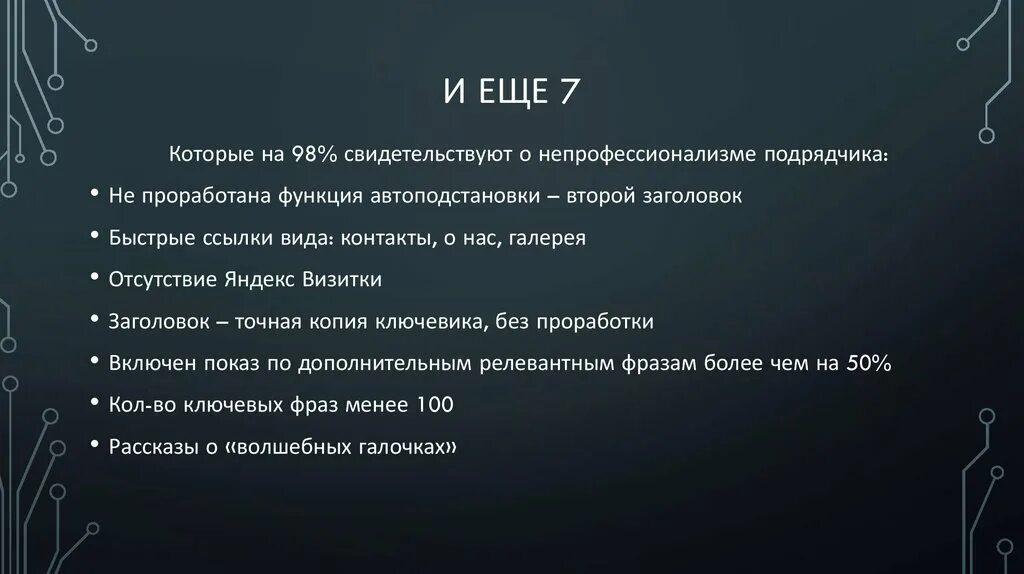 И ЕЩЕ 7

Которые на 98% свидетельствуют о непрофессионализме подрядчика:

• Не проработана функция автоподстановки – второй заголовок
• Быстрые ссылки вида: контакты, о нас, галерея
• Отсутствие Яндекс Визитки
• Заголовок – точная копия ключевика, без проработки
• Включен показ по дополнительным релевантным фразам более чем на 50%
• Кол-во ключевых фраз менее 100
• Рассказы о «волшебных галочках»